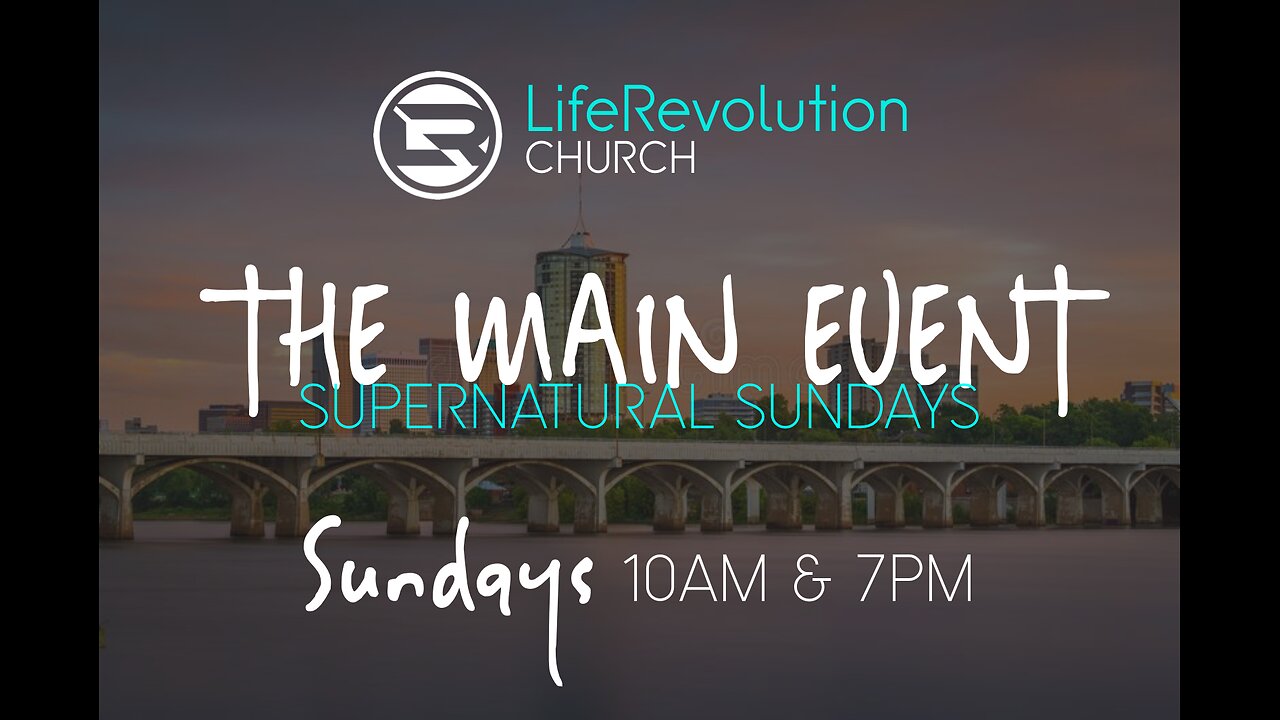 LifeRevolution
CHURCH

THE MAIN EVENT
SUPERNATURAL SUNDAYS

Sundays 10AM & 7PM